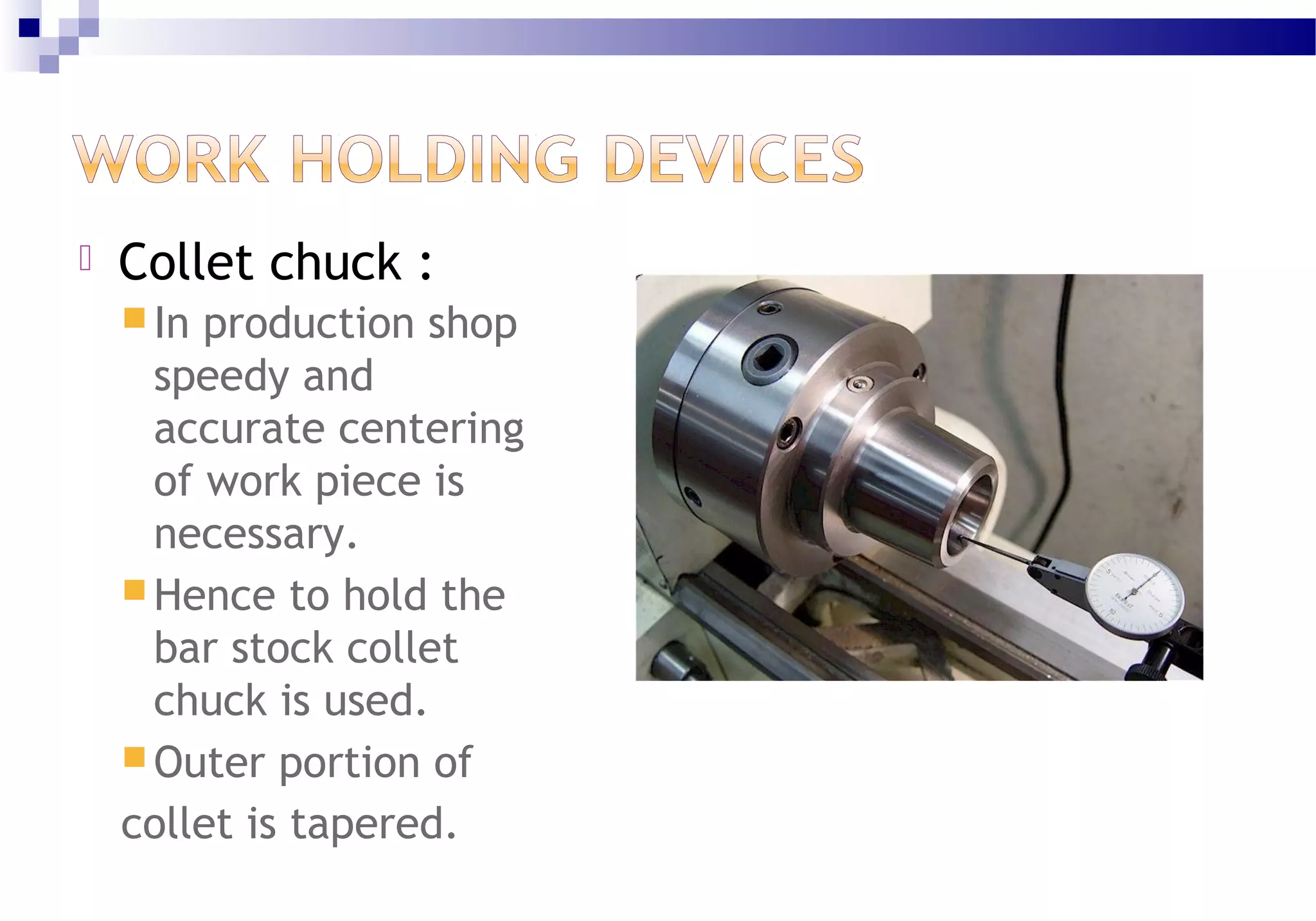 WORK HOLDING DEVICES

Collet chuck :

In production shop speedy and accurate centering of work piece is necessary.

Hence to hold the bar stock collet chuck is used.

Outer portion of collet is tapered.